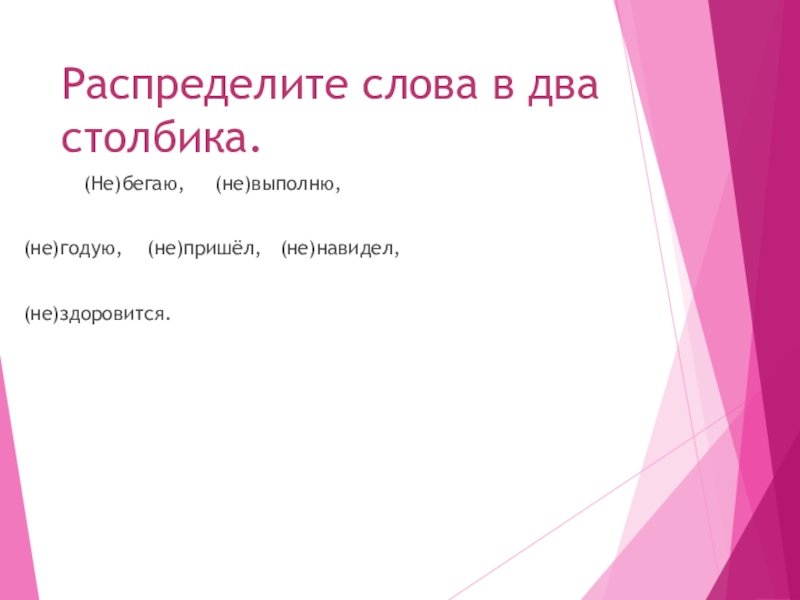 Распределите слова в два столбика.

(Не)бегаю, (не)выполню,

(не)годую, (не)пришёл, (не)навидел,

(не)здоровится.